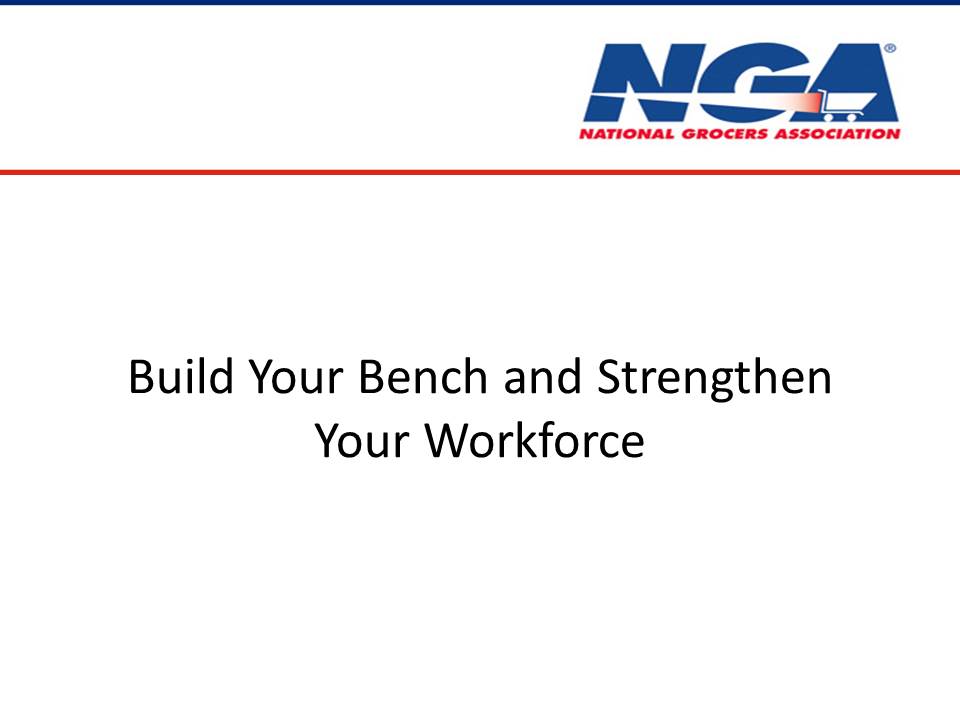 NGA®
NATIONAL GROCERS ASSOCIATION

Build Your Bench and Strengthen Your Workforce